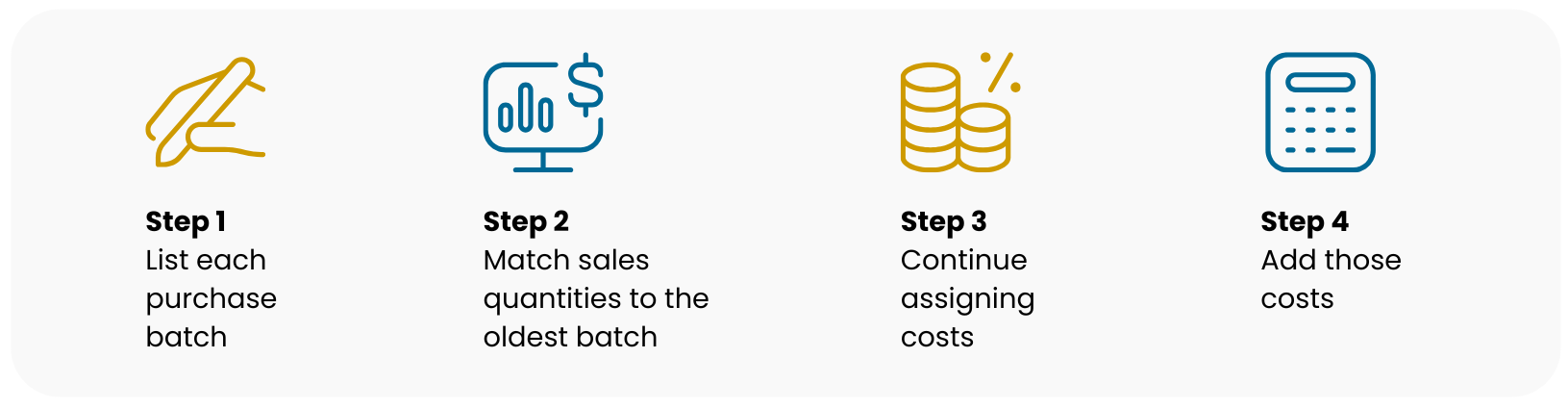 Step 1
List each purchase batch

Step 2
Match sales quantities to the oldest batch

Step 3
Continue assigning costs

Step 4
Add those costs